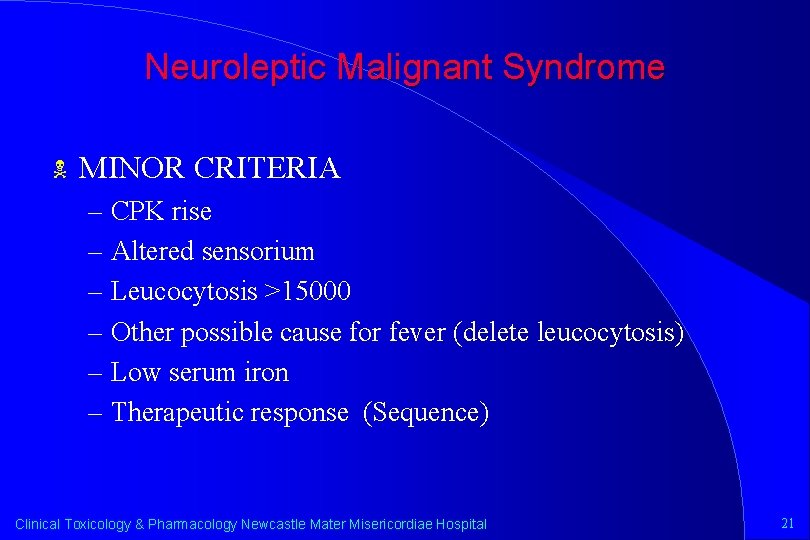 Neuroleptic Malignant Syndrome

MINOR CRITERIA
– CPK rise
– Altered sensorium
– Leucocytosis >15000
– Other possible cause for fever (delete leucocytosis)
– Low serum iron
– Therapeutic response (Sequence)

Clinical Toxicology & Pharmacology Newcastle Mater Misericordiae Hospital

21